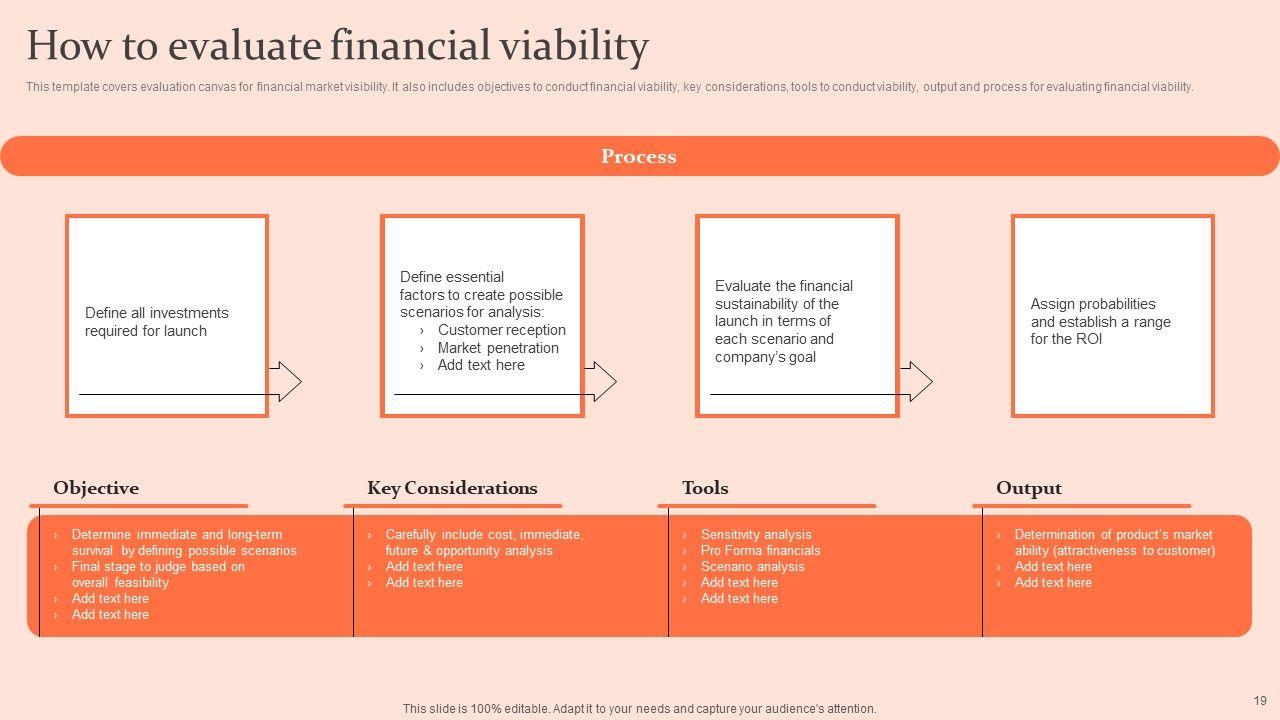 How to evaluate financial viability

This template covers evaluation canvas for financial market visibility. It also includes objectives to conduct financial viability, key considerations, tools to conduct viability, output and process for evaluating financial viability.

Process

Define all investments required for launch

Define essential factors to create possible scenarios for analysis:
› Customer reception
› Market penetration
› Add text here

Evaluate the financial sustainability of the launch in terms of each scenario and company's goal

Assign probabilities and establish a range for the ROI

Objective
› Determine immediate and long-term survival by defining possible scenarios
› Final stage to judge based on overall feasibility
› Add text here
› Add text here

Key Considerations
› Carefully include cost, immediate, future & opportunity analysis
› Add text here
› Add text here

Tools
› Sensitivity analysis
› Pro Forma financials
› Scenario analysis
› Add text here
› Add text here

Output
› Determination of product's market ability (attractiveness to customer)
› Add text here
› Add text here

This slide is 100% editable. Adapt it to your needs and capture your audience's attention.

19